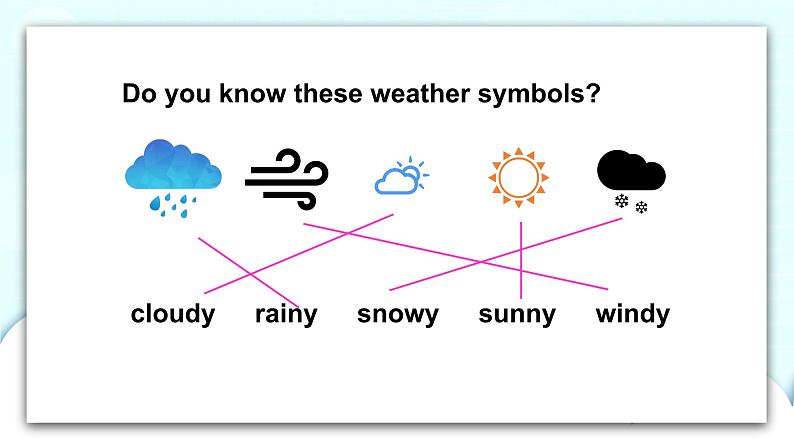 Do you know these weather symbols?

cloudy rainy snowy sunny windy